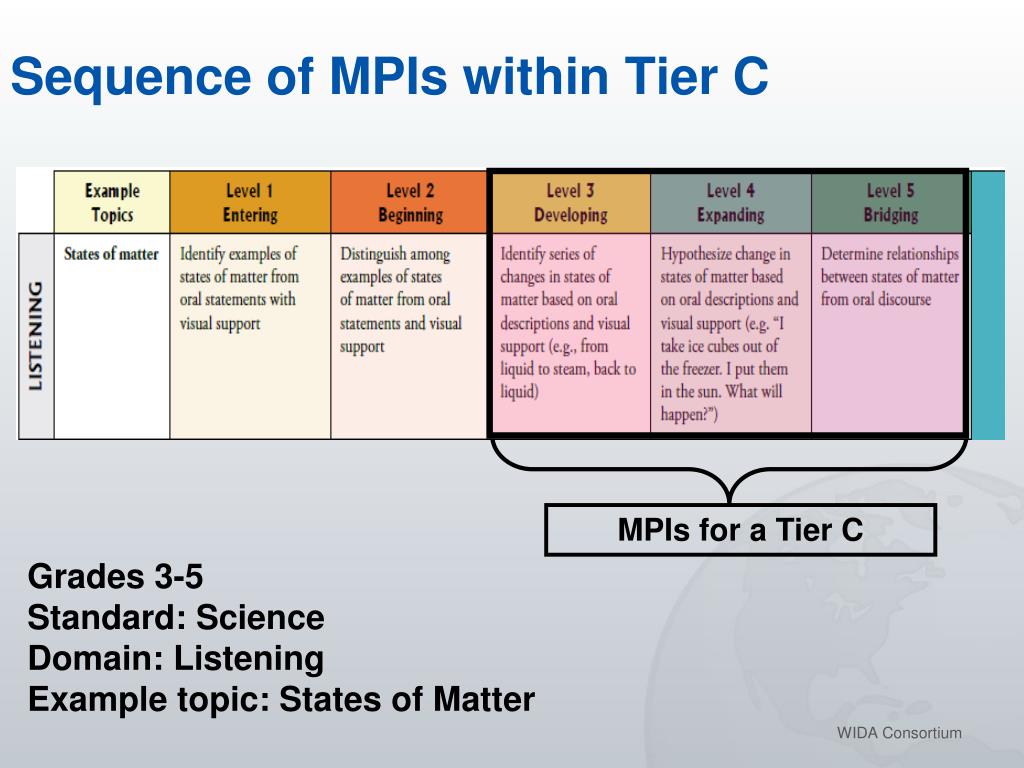 Sequence of MPIs within Tier C

| | Example Topics | Level 1 Entering | Level 2 Beginning | Level 3 Developing | Level 4 Expanding | Level 5 Bridging |
|---|---|---|---|---|---|---|
| LISTENING | States of matter | Identify examples of states of matter from oral statements with visual support | Distinguish among examples of states of matter from oral statements and visual support | Identify series of changes in states of matter based on oral descriptions and visual support (e.g., from liquid to steam, back to liquid) | Hypothesize change in states of matter based on oral descriptions and visual support (e.g. "I take ice cubes out of the freezer. I put them in the sun. What will happen?") | Determine relationships between states of matter from oral discourse |

MPIs for a Tier C

Grades 3-5
Standard: Science
Domain: Listening
Example topic: States of Matter

WIDA Consortium